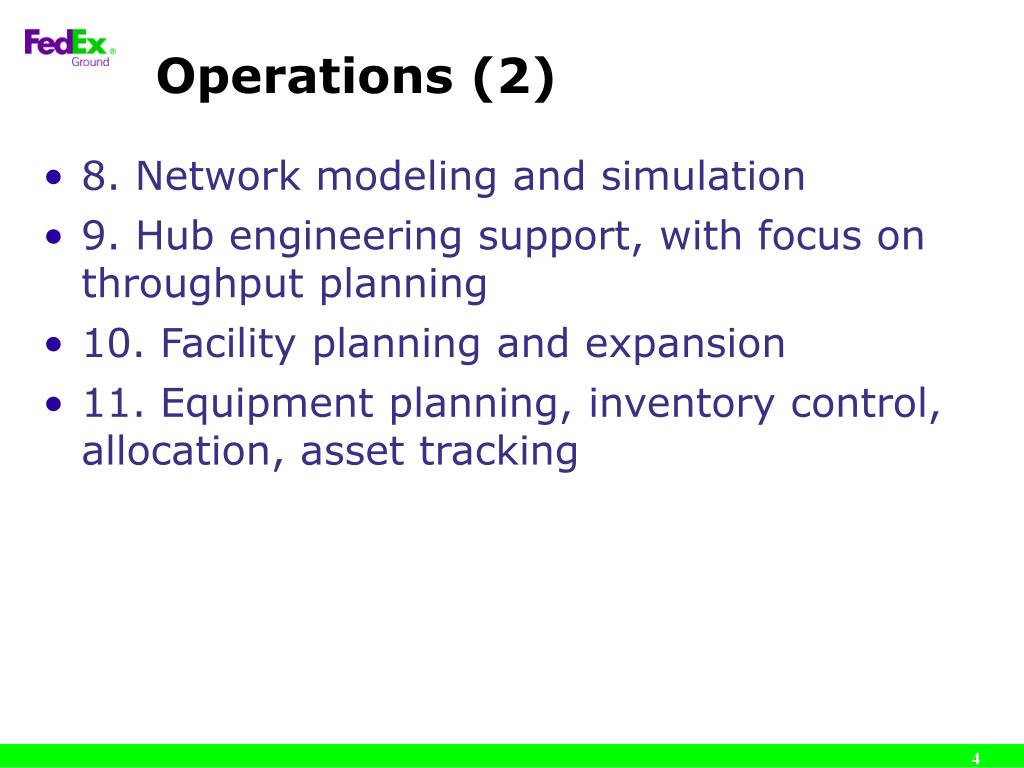 FedEx® Ground

Operations (2)

• 8. Network modeling and simulation
• 9. Hub engineering support, with focus on throughput planning
• 10. Facility planning and expansion
• 11. Equipment planning, inventory control, allocation, asset tracking

4